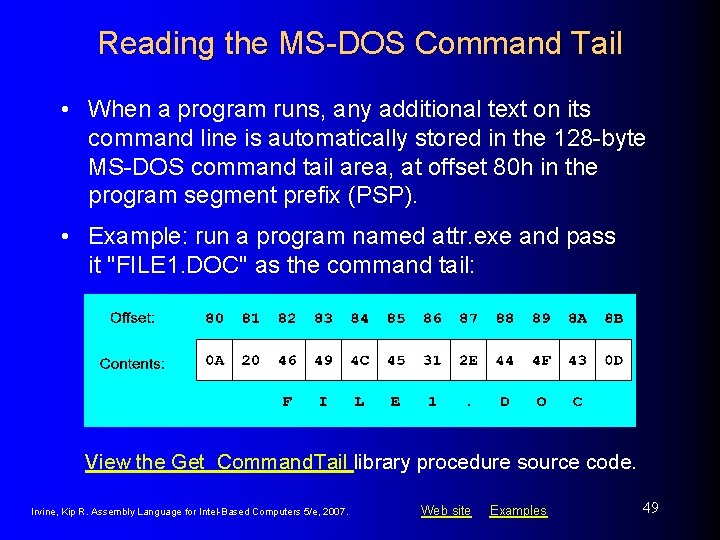 Reading the MS-DOS Command Tail

• When a program runs, any additional text on its command line is automatically stored in the 128-byte MS-DOS command tail area, at offset 80h in the program segment prefix (PSP).

• Example: run a program named attr.exe and pass it "FILE1.DOC" as the command tail:

| Offset: | 80 | 81 | 82 | 83 | 84 | 85 | 86 | 87 | 88 | 89 | 8A | 8B |
|---|---|---|---|---|---|---|---|---|---|---|---|---|
| Contents: | 0A | 20 | 46 | 49 | 4C | 45 | 31 | 2E | 44 | 4F | 43 | 0D |
| | | | F | I | L | E | 1 | . | D | O | C | |

View the Get_CommandTail library procedure source code.

Irvine, Kip R. Assembly Language for Intel-Based Computers 5/e, 2007.

Web site Examples

49